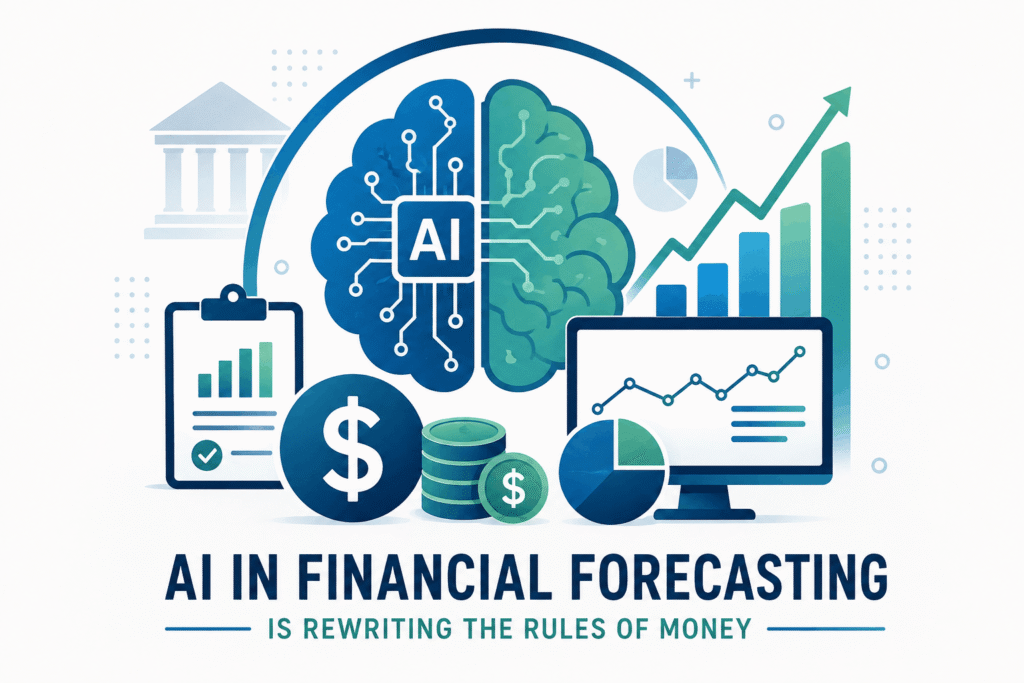 AI

$

$

AI IN FINANCIAL FORECASTING

IS REWRITING THE RULES OF MONEY